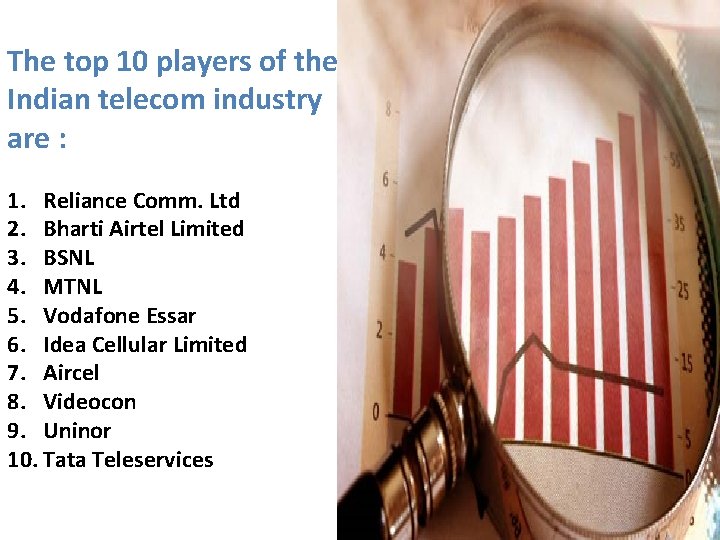 The top 10 players of the Indian telecom industry are :

1. Reliance Comm. Ltd
2. Bharti Airtel Limited
3. BSNL
4. MTNL
5. Vodafone Essar
6. Idea Cellular Limited
7. Aircel
8. Videocon
9. Uninor
10. Tata Teleservices

8
6
4
2
0

55
35
25
15
5